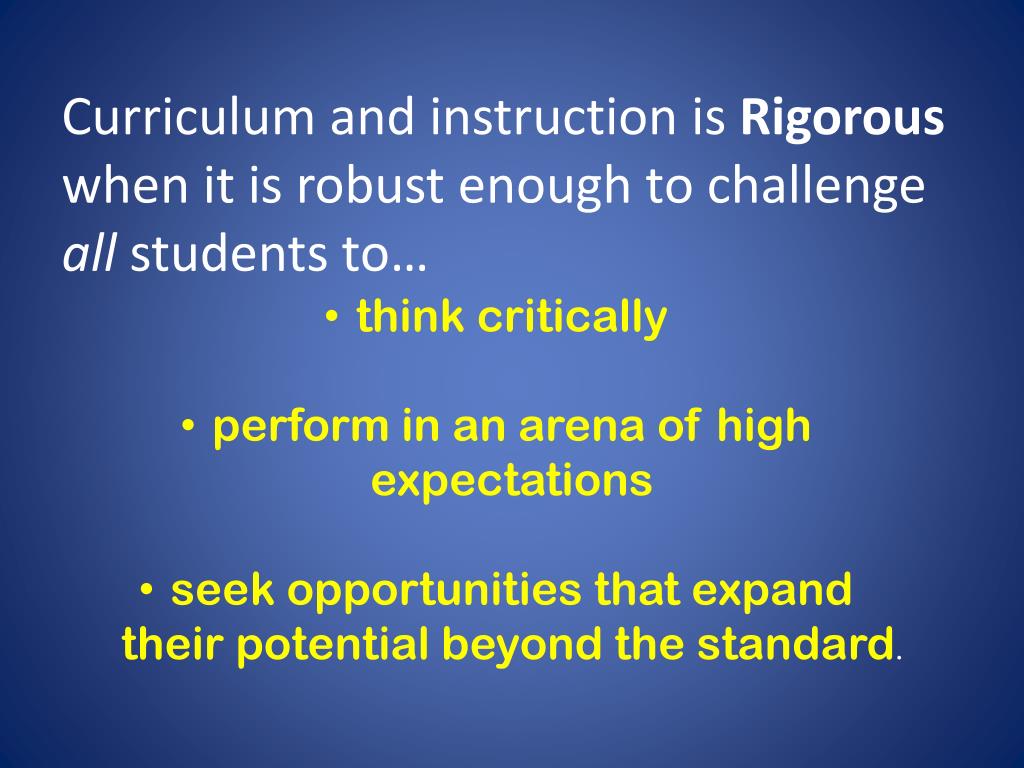 Curriculum and instruction is Rigorous when it is robust enough to challenge all students to…

• think critically

• perform in an arena of high expectations

• seek opportunities that expand their potential beyond the standard.